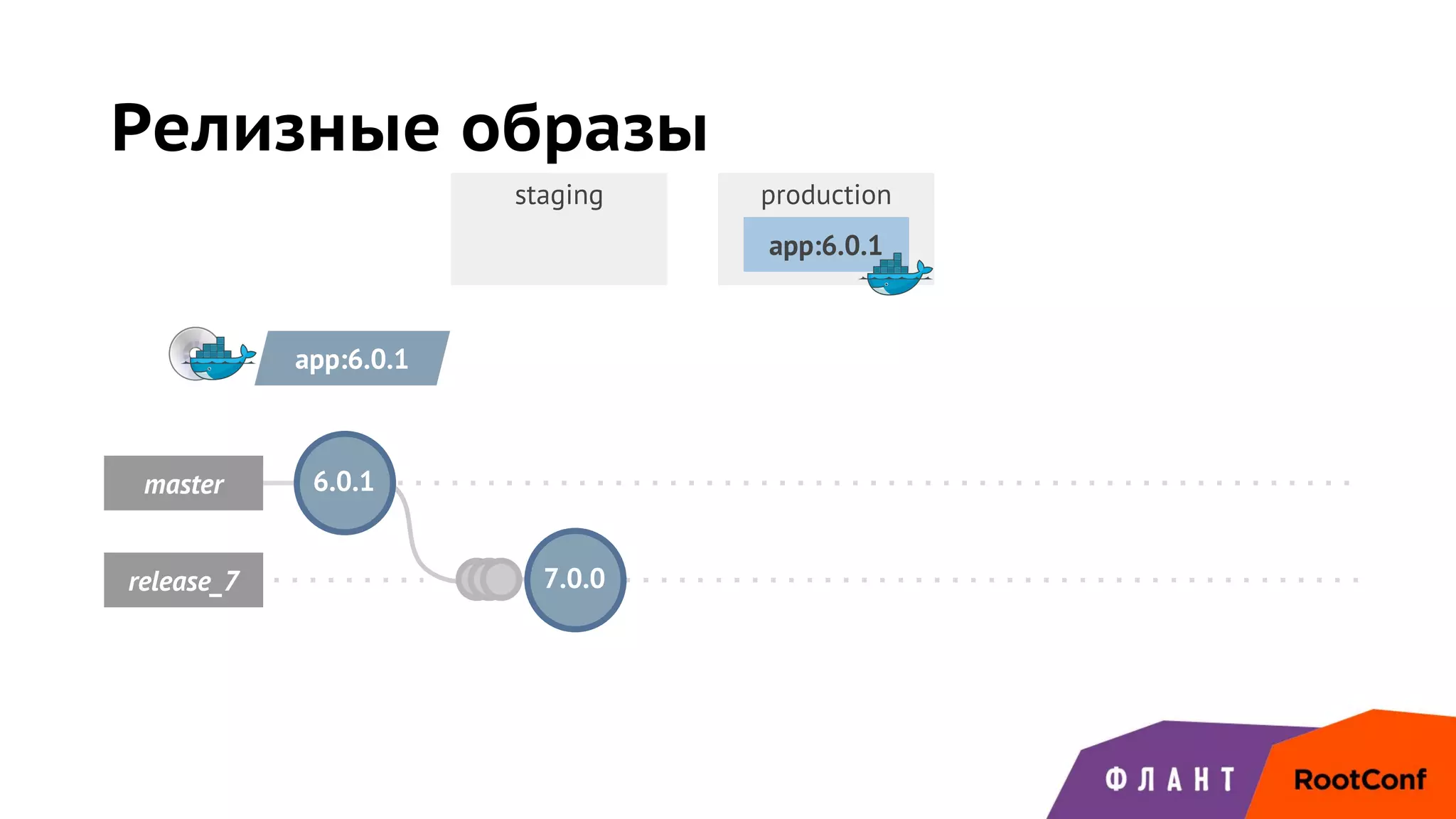 Релизные образы

staging

production

app:6.0.1

app:6.0.1

master

6.0.1

release_7

7.0.0

ФЛАНТ

RootConf